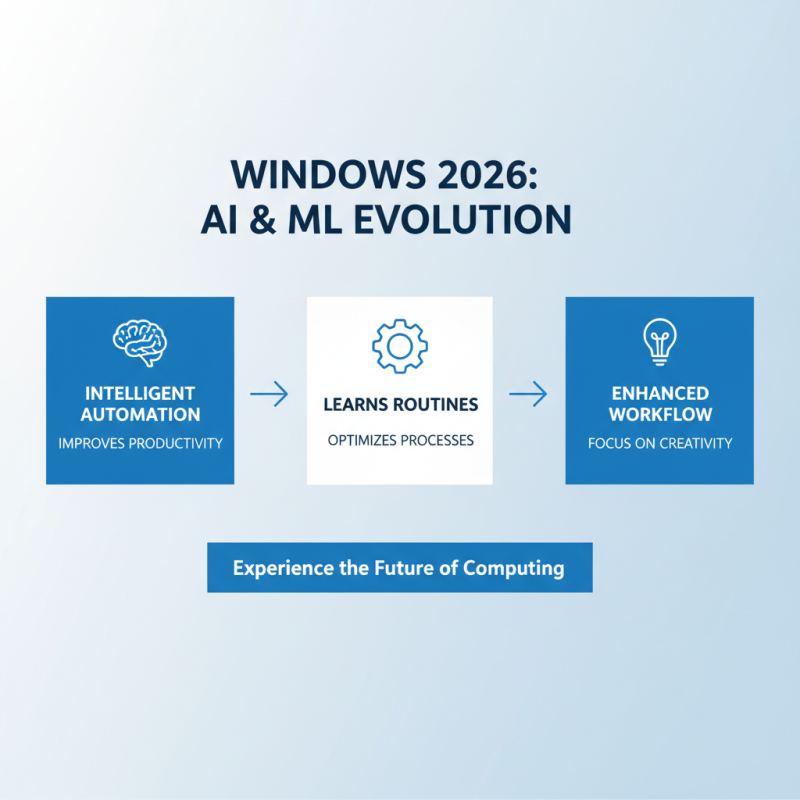 WINDOWS 2026:
AI & ML EVOLUTION

INTELLIGENT AUTOMATION
IMPROVES PRODUCTIVITY

LEARNS ROUTINES
OPTIMIZES PROCESSES

ENHANCED WORKFLOW
FOCUS ON CREATIVITY

Experience the Future of Computing